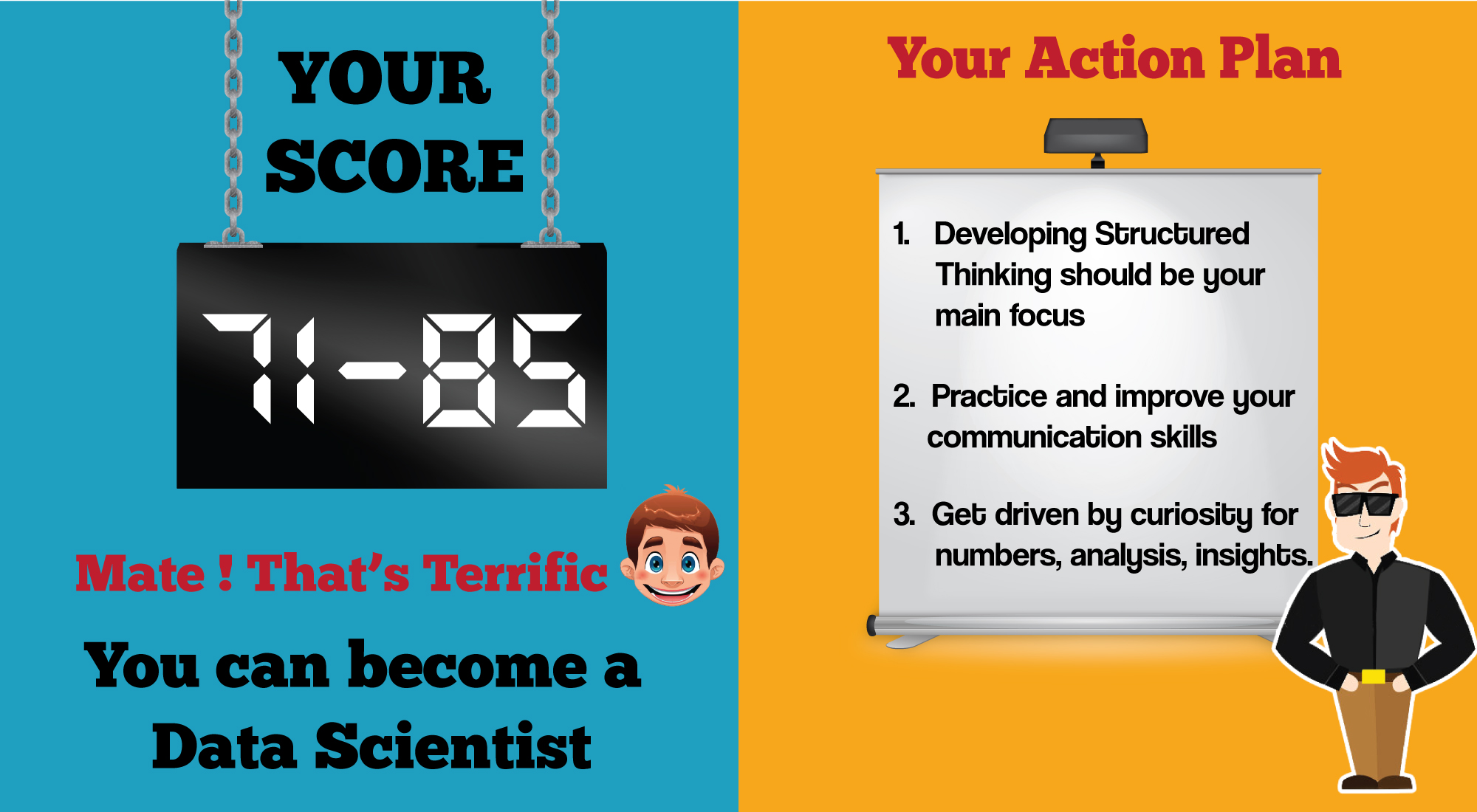 YOUR SCORE

71-85

Mate ! That's Terrific

You can become a Data Scientist

Your Action Plan

1. Developing Structured Thinking should be your main focus

2. Practice and improve your communication skills

3. Get driven by curiosity for numbers, analysis, insights.